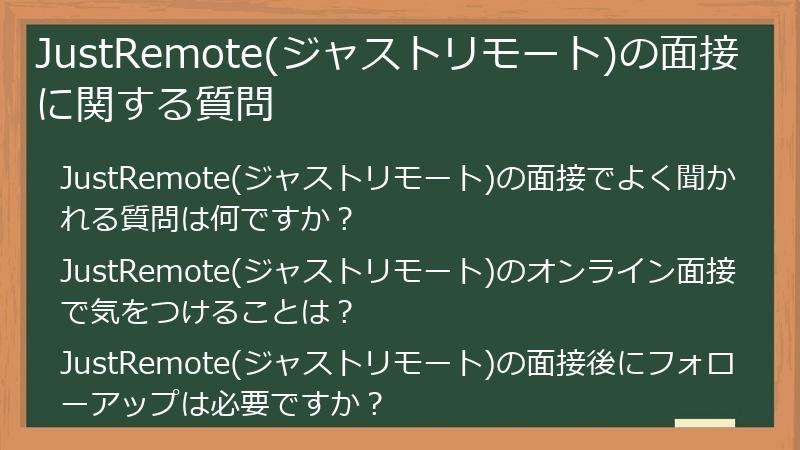 JustRemote(ジャストリモート)の面接に関する質問

JustRemote(ジャストリモート)の面接でよく聞かれる質問は何ですか？

JustRemote(ジャストリモート)のオンライン面接で気をつけることは？

JustRemote(ジャストリモート)の面接後にフォローアップは必要ですか？